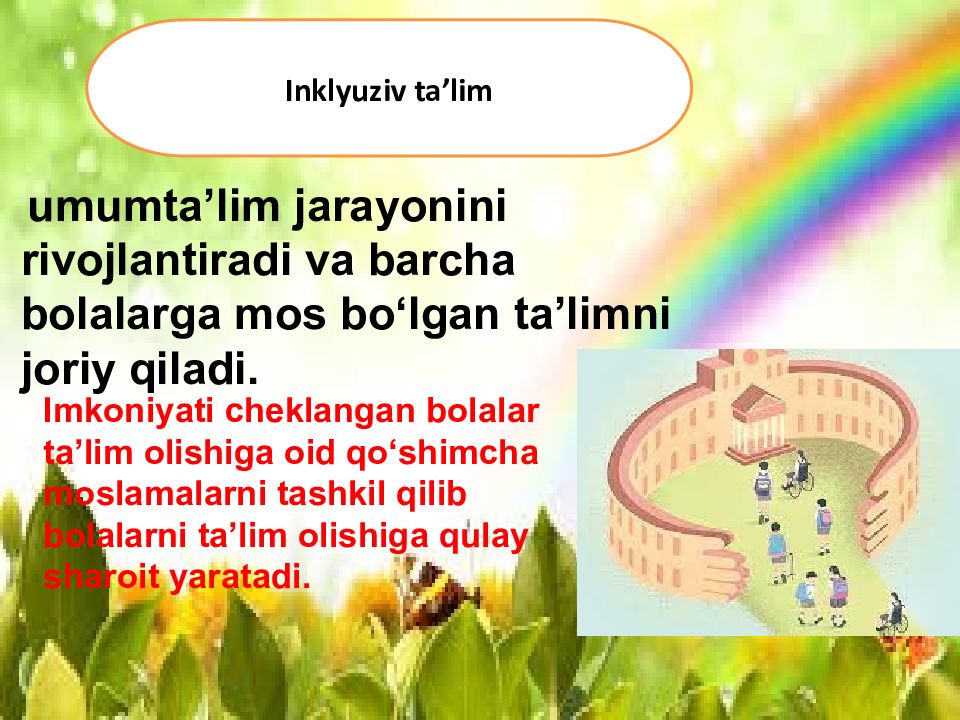 Inklyuziv ta’lim

umumta’lim jarayonini rivojlantiradi va barcha bolalarga mos bo‘lgan ta’limni joriy qiladi.

Imkoniyati cheklangan bolalar ta’lim olishiga oid qo‘shimcha moslamalarni tashkil qilib bolalarni ta’lim olishiga qulay sharoit yaratadi.